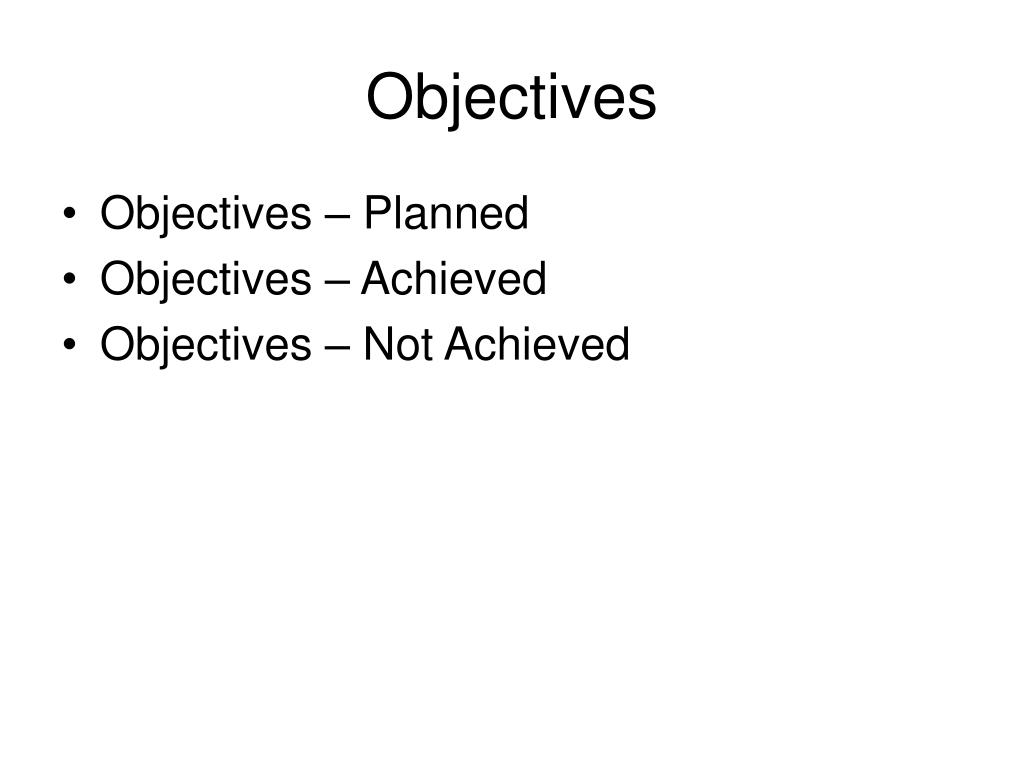 Objectives

• Objectives – Planned
• Objectives – Achieved
• Objectives – Not Achieved